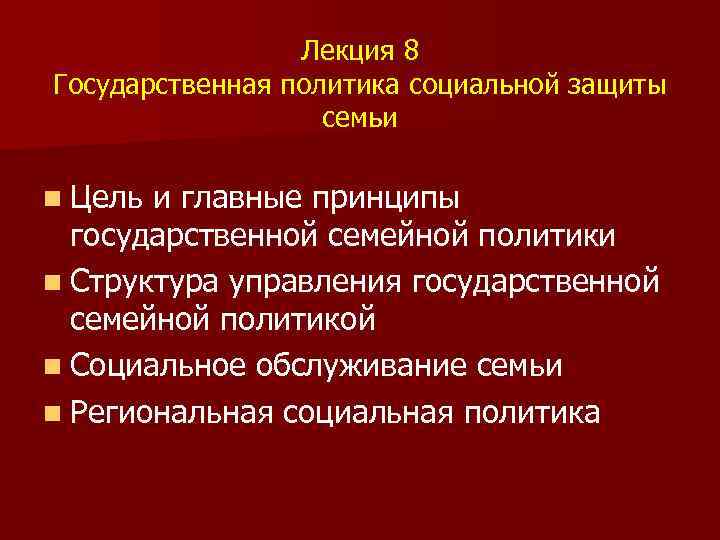 Лекция 8
Государственная политика социальной защиты семьи

- Цель и главные принципы государственной семейной политики
- Структура управления государственной семейной политикой
- Социальное обслуживание семьи
- Региональная социальная политика